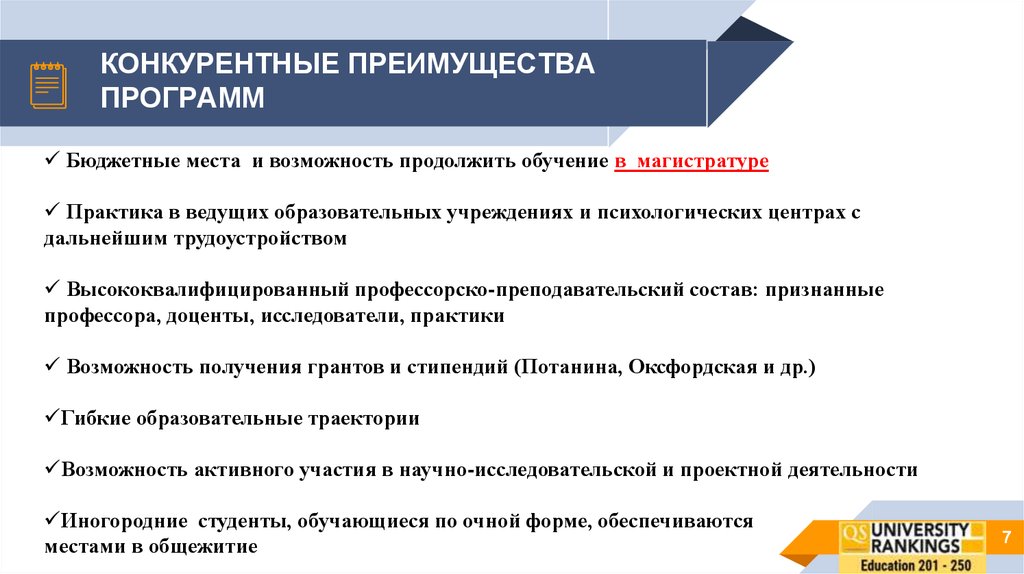 КОНКУРЕНТНЫЕ ПРЕИМУЩЕСТВА ПРОГРАММ

✓ Бюджетные места и возможность продолжить обучение в магистратуре

✓ Практика в ведущих образовательных учреждениях и психологических центрах с дальнейшим трудоустройством

✓ Высококвалифицированный профессорско-преподавательский состав: признанные профессора, доценты, исследователи, практики

✓ Возможность получения грантов и стипендий (Потанина, Оксфордская и др.)

✓Гибкие образовательные траектории

✓Возможность активного участия в научно-исследовательской и проектной деятельности

✓Иногородние студенты, обучающиеся по очной форме, обеспечиваются местами в общежитие

QS UNIVERSITY RANKINGS Education 201 - 250

7